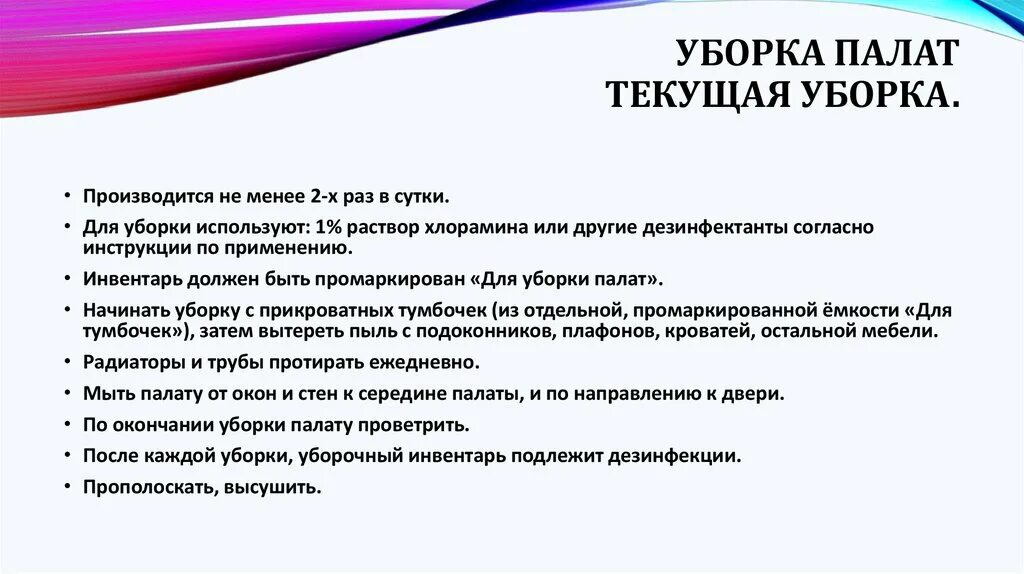 УБОРКА ПАЛАТ
ТЕКУЩАЯ УБОРКА.

• Производится не менее 2-х раз в сутки.
• Для уборки используют: 1% раствор хлорамина или другие дезинфектанты согласно инструкции по применению.
• Инвентарь должен быть промаркирован «Для уборки палат».
• Начинать уборку с прикроватных тумбочек (из отдельной, промаркированной ёмкости «Для тумбочек»), затем вытереть пыль с подоконников, плафонов, кроватей, остальной мебели.
• Радиаторы и трубы протирать ежедневно.
• Мыть палату от окон и стен к середине палаты, и по направлению к двери.
• По окончании уборки палату проветрить.
• После каждой уборки, уборочный инвентарь подлежит дезинфекции.
• Прополоскать, высушить.